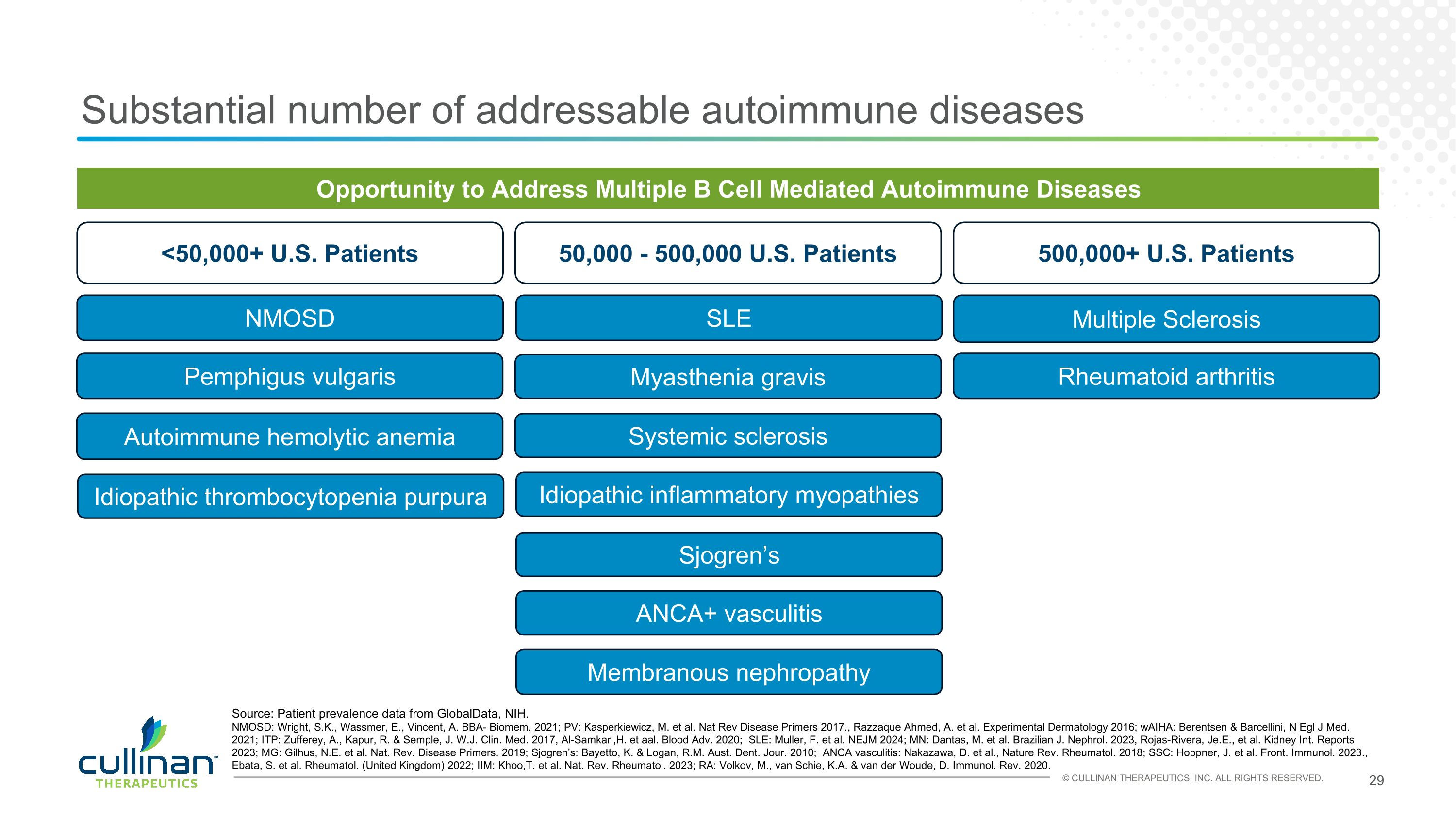 Substantial number of addressable autoimmune diseases

Opportunity to Address Multiple B Cell Mediated Autoimmune Diseases

<50,000+ U.S. Patients

NMOSD

Pemphigus vulgaris

Autoimmune hemolytic anemia

Idiopathic thrombocytopenia purpura

50,000 - 500,000 U.S. Patients

SLE

Myasthenia gravis

Systemic sclerosis

Idiopathic inflammatory myopathies

Sjogren's

ANCA+ vasculitis

Membranous nephropathy

500,000+ U.S. Patients

Multiple Sclerosis

Rheumatoid arthritis

Source: Patient prevalence data from GlobalData, NIH.
NMOSD: Wright, S.K., Wassmer, E., Vincent, A. BBA- Biomem. 2021; PV: Kasperkiewicz, M. et al. Nat Rev Disease Primers 2017., Razzaque Ahmed, A. et al. Experimental Dermatology 2016; wAIHA: Berentsen & Barcellini, N Egl J Med. 2021; ITP: Zufferey, A., Kapur, R. & Semple, J. W.J. Clin. Med. 2017, Al-Samkari,H. et aal. Blood Adv. 2020; SLE: Muller, F. et al. NEJM 2024; MN: Dantas, M. et al. Brazilian J. Nephrol. 2023, Rojas-Rivera, Je.E., et al. Kidney Int. Reports 2023; MG: Gilhus, N.E. et al. Nat. Rev. Disease Primers. 2019; Sjogren's: Bayetto, K. & Logan, R.M. Aust. Dent. Jour. 2010; ANCA vasculitis: Nakazawa, D. et al., Nature Rev. Rheumatol. 2018; SSC: Hoppner, J. et al. Front. Immunol. 2023., Ebata, S. et al. Rheumatol. (United Kingdom) 2022; IIM: Khoo,T. et al. Nat. Rev. Rheumatol. 2023; RA: Volkov, M., van Schie, K.A. & van der Woude, D. Immunol. Rev. 2020.

cullinan™ THERAPEUTICS

© CULLINAN THERAPEUTICS, INC. ALL RIGHTS RESERVED.

29